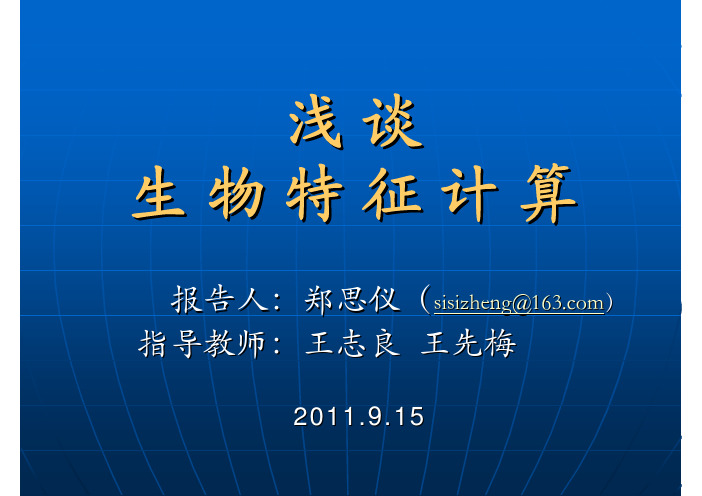 浅谈
生物特征计算

报告人：郑思仪（sisizheng@163.com）
指导教师：王志良 王先梅

2011.9.15